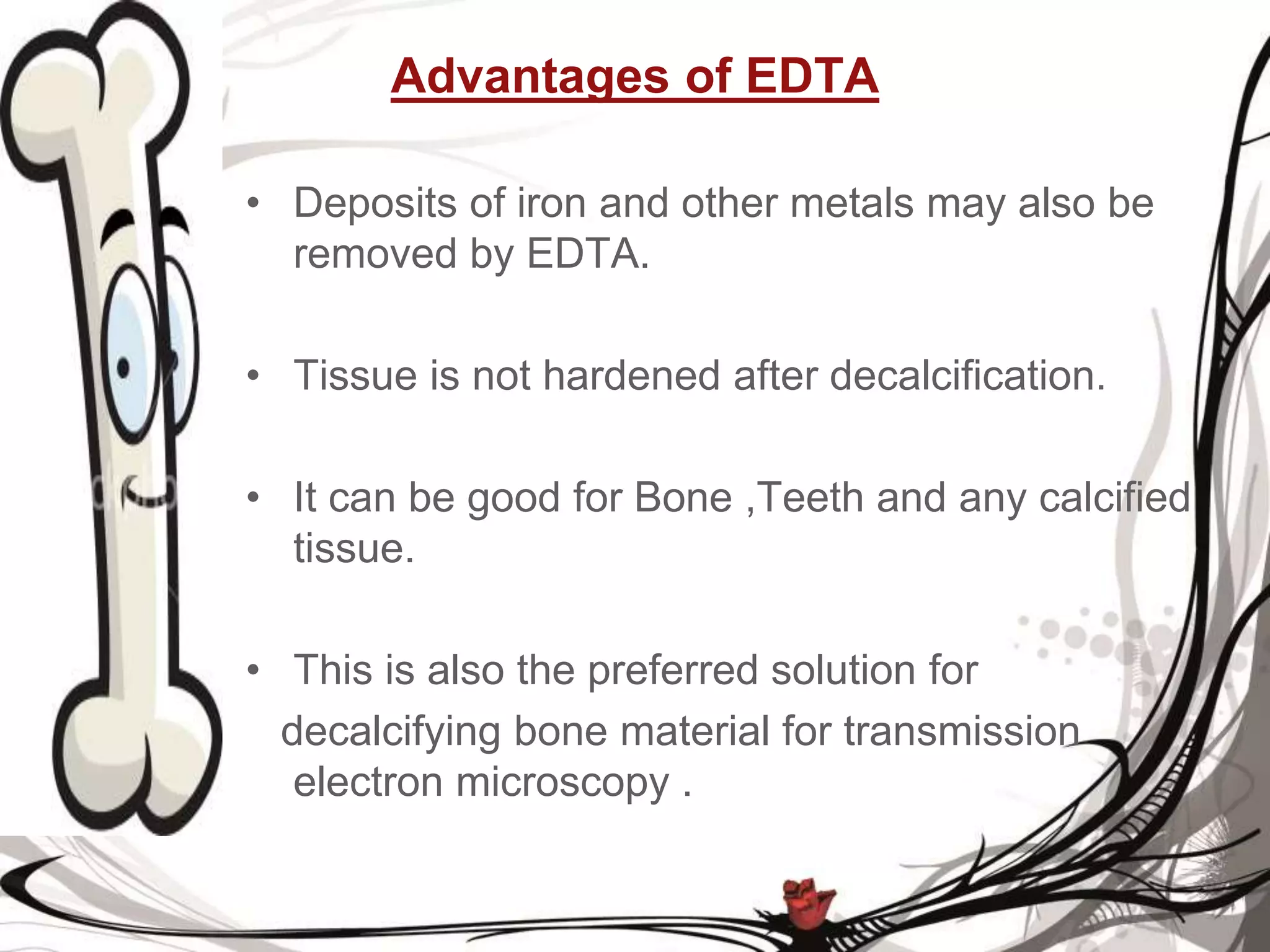 Advantages of EDTA

• Deposits of iron and other metals may also be removed by EDTA.

• Tissue is not hardened after decalcification.

• It can be good for Bone ,Teeth and any calcified tissue.

• This is also the preferred solution for decalcifying bone material for transmission electron microscopy .